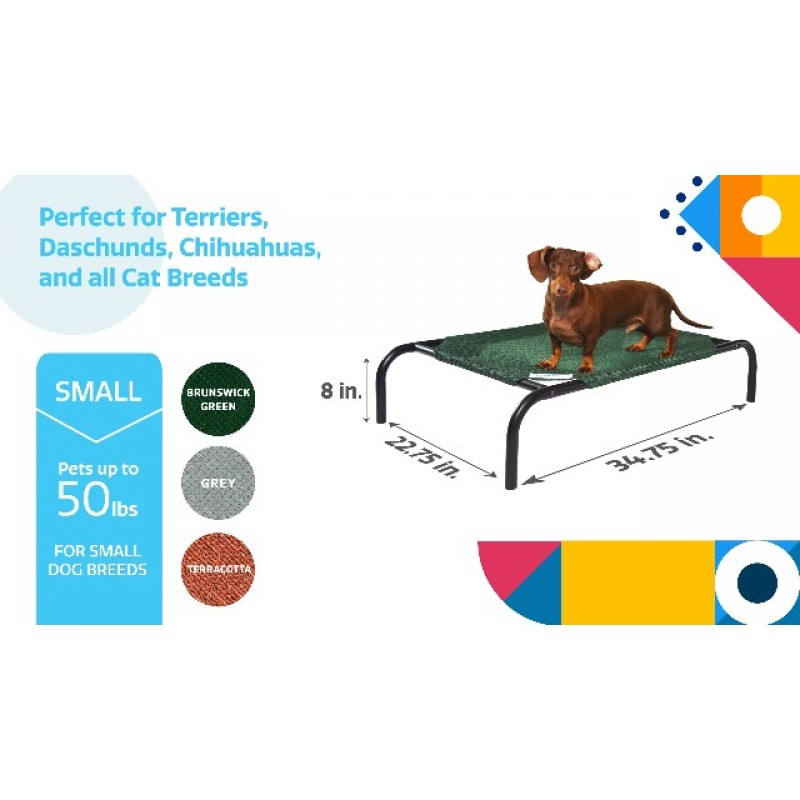 Perfect for Terriers, Daschunds, Chihuahuas, and all Cat Breeds

SMALL

Pets up to 50lbs

FOR SMALL DOG BREEDS

BRUNSWICK GREEN

GREY

TERRACOTTA

8 in.

22.75 in.

34.75 in.